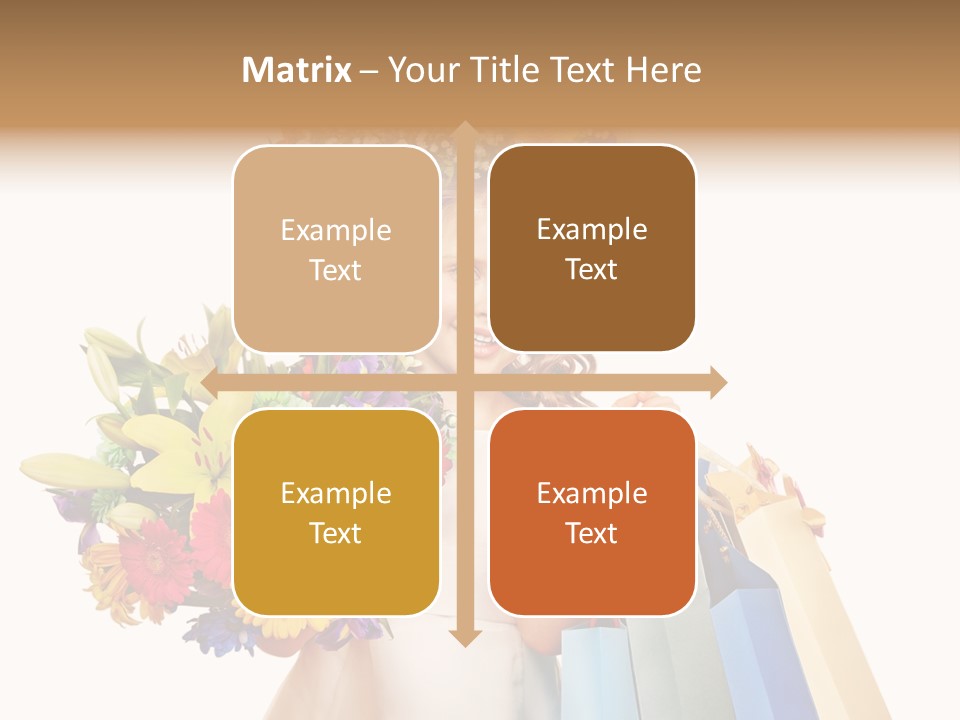 Matrix – Your Title Text Here

Example Text

Example Text

Example Text

Example Text